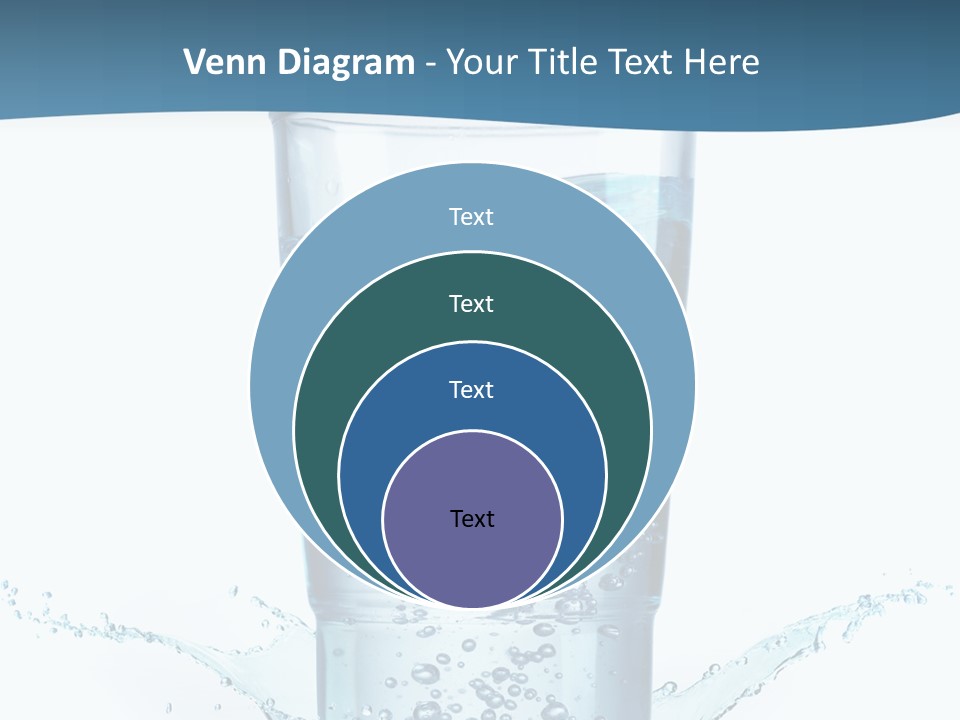 Venn Diagram - Your Title Text Here

Text

Text

Text

Text